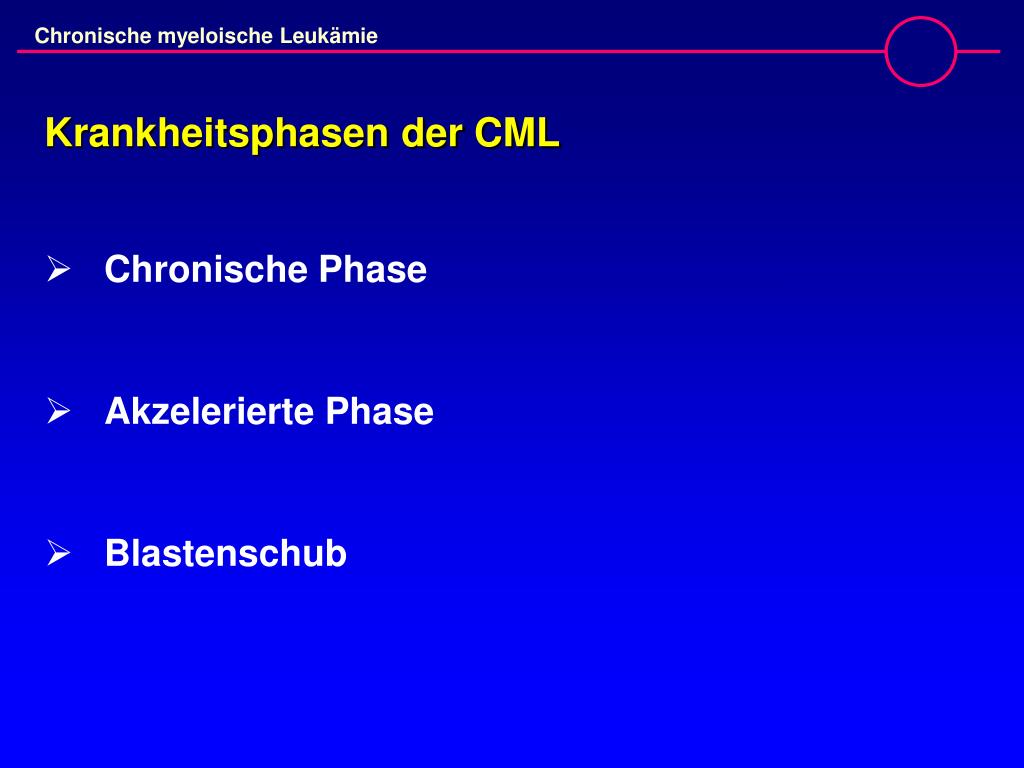 Chronische myeloische Leukämie

Krankheitsphasen der CML

➢ Chronische Phase

➢ Akzelerierte Phase

➢ Blastenschub